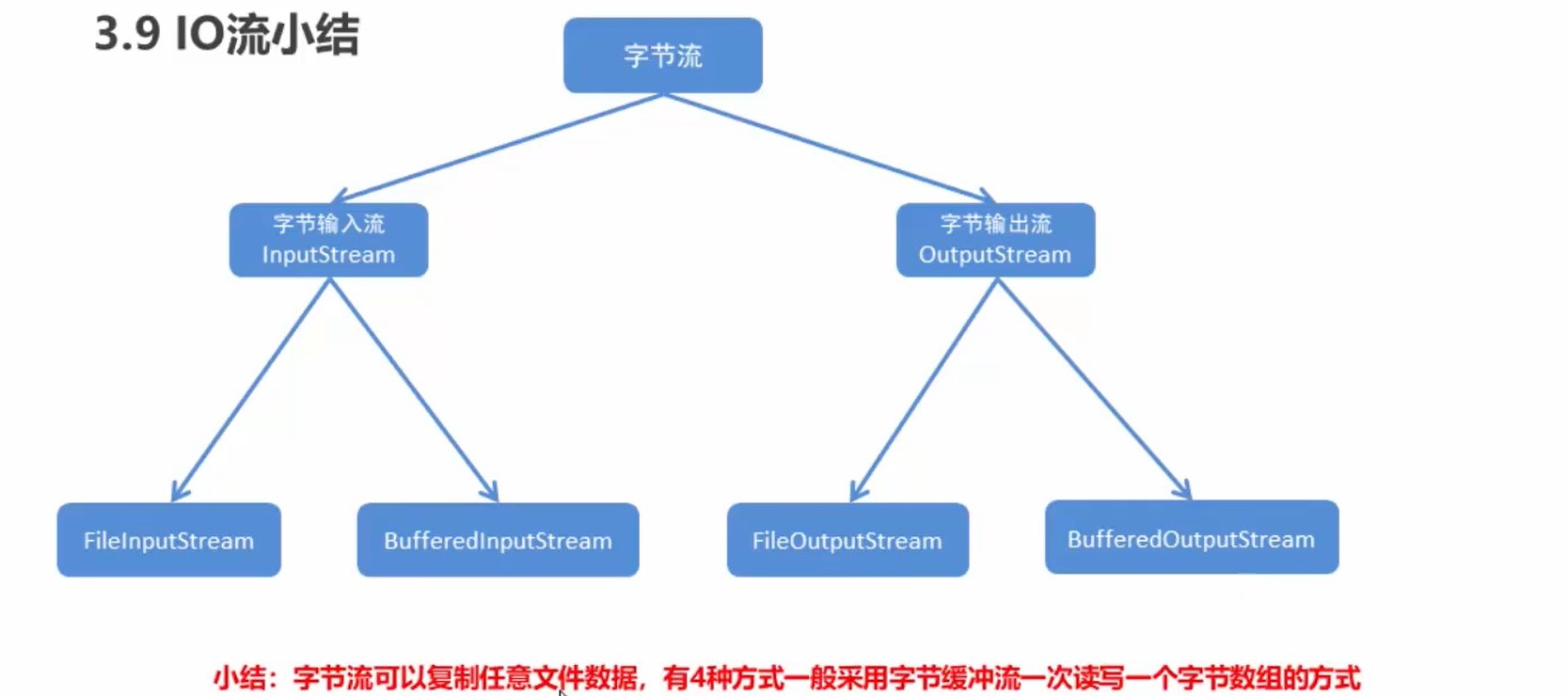 3.9 IO流小结

字节流

字节输入流
InputStream

字节输出流
OutputStream

FileInputStream

BufferedInputStream

FileOutputStream

BufferedOutputStream

小结：字节流可以复制任意文件数据，有4种方式一般采用字节缓冲流一次读写一个字节数组的方式